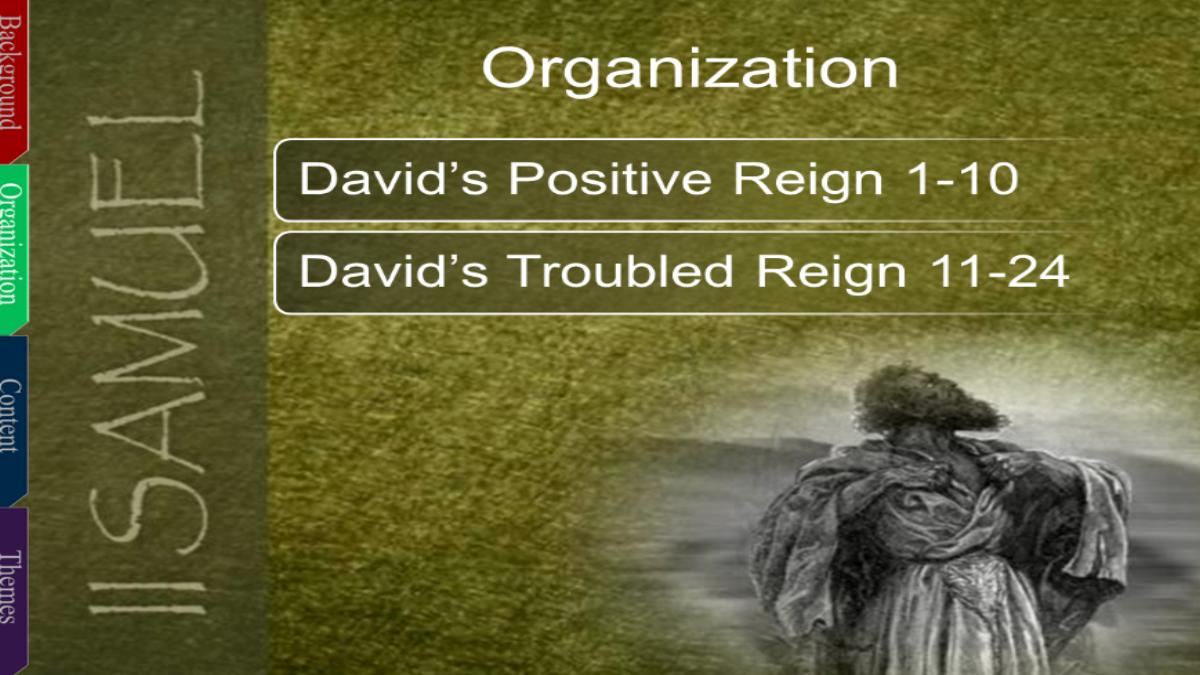 Background
Organization
Content
Themes

II SAMUEL

Organization

David's Positive Reign 1-10

David's Troubled Reign 11-24